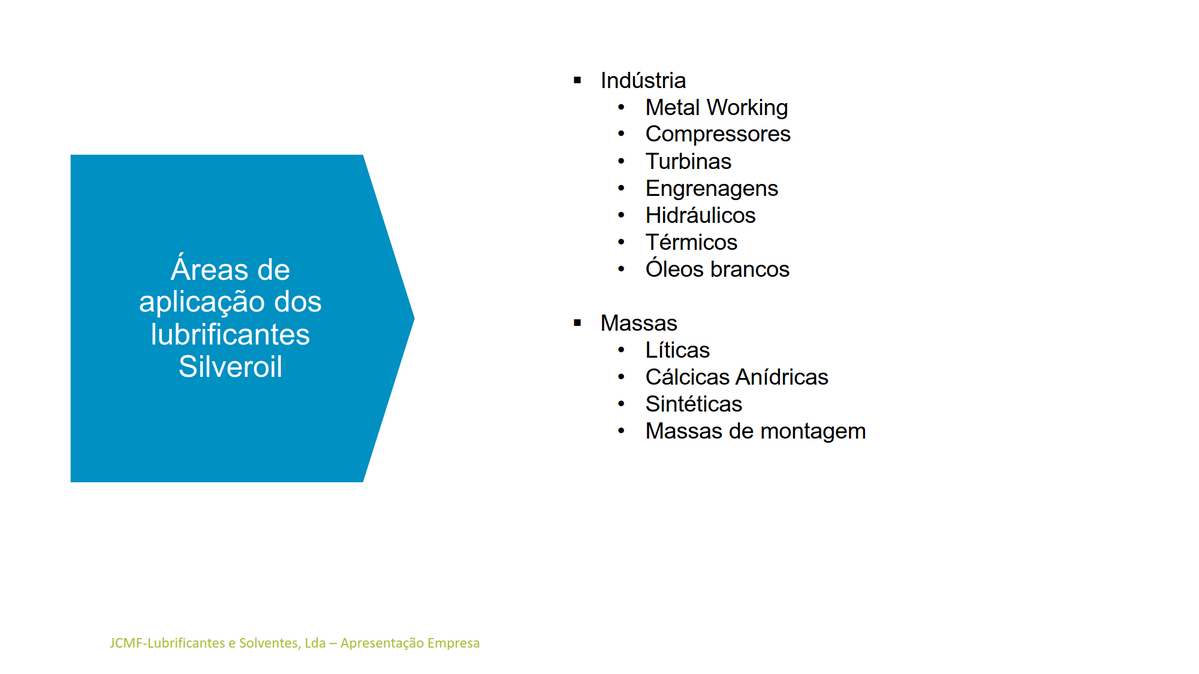 Áreas de aplicação dos lubrificantes Silveroil

▪ Indústria
• Metal Working
• Compressores
• Turbinas
• Engrenagens
• Hidráulicos
• Térmicos
• Óleos brancos

▪ Massas
• Líticas
• Cálcicas Anídricas
• Sintéticas
• Massas de montagem

JCMF-Lubrificantes e Solventes, Lda – Apresentação Empresa